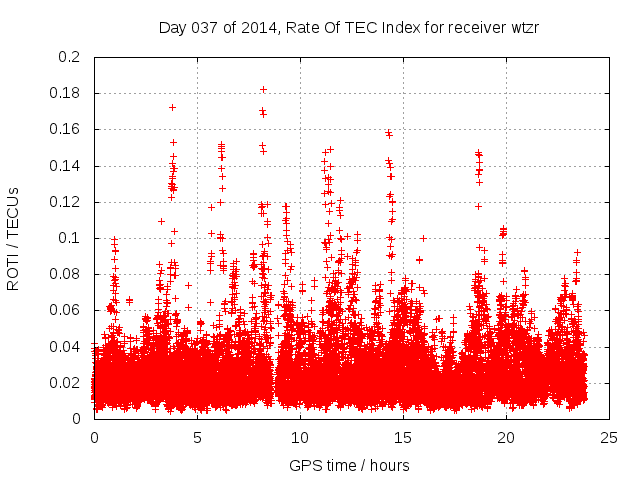 Day 037 of 2014, Rate Of TEC Index for receiver wtzr

ROTI / TECUs

0.2
0.18
0.16
0.14
0.12
0.1
0.08
0.06
0.04
0.02
0

0
5
10
15
20
25

GPS time / hours